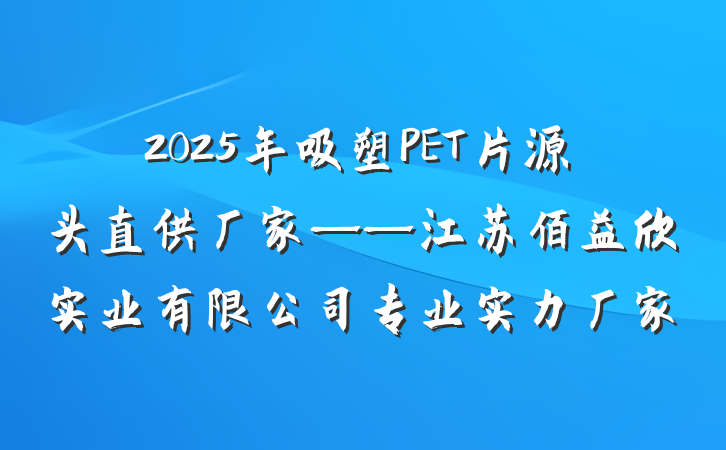 2025年吸塑PET片源头直供厂家——江苏佰益欣实业有限公司专业实力厂家